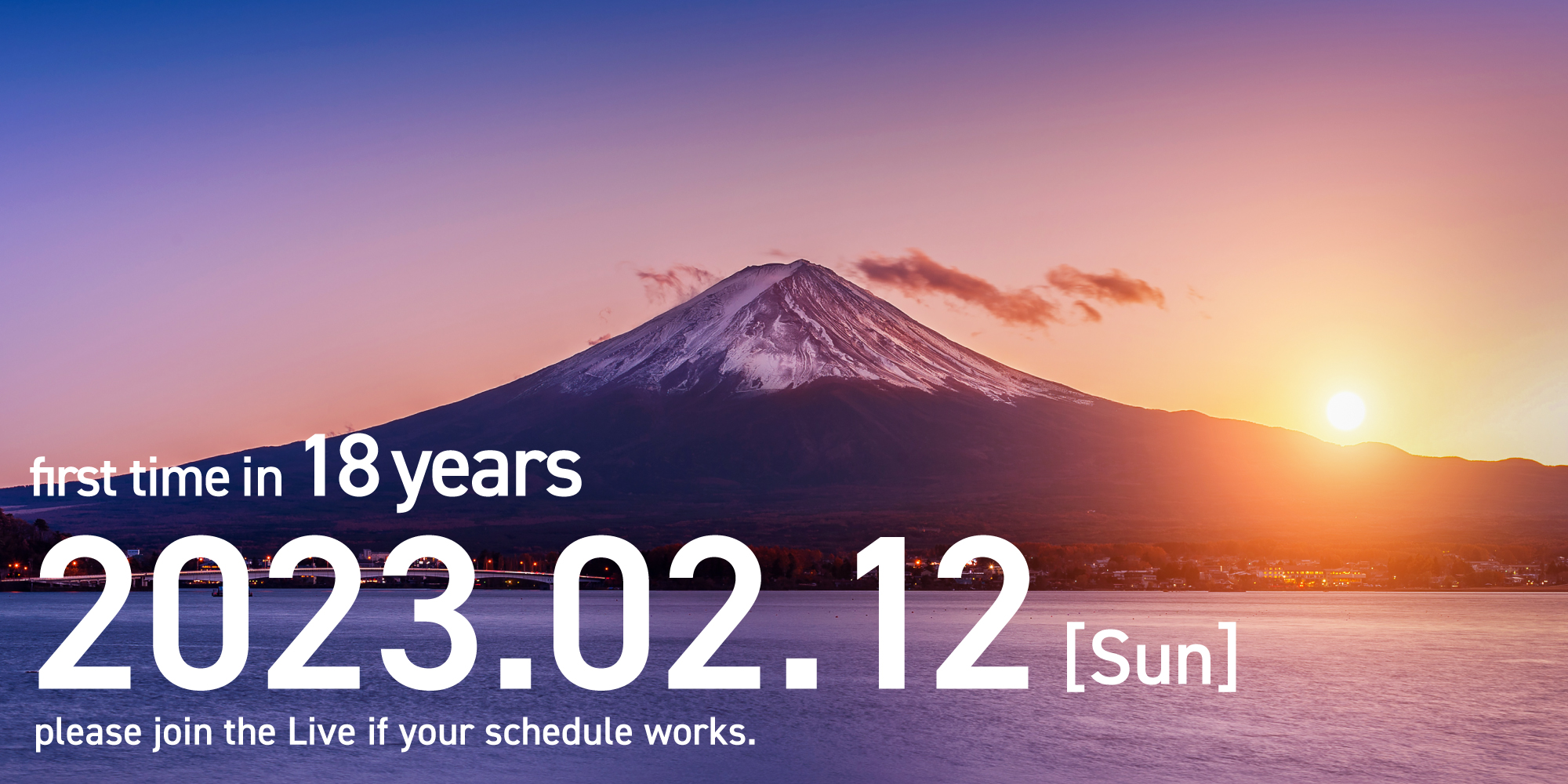 first time in 18 years

2023.02.12 [Sun]

please join the Live if your schedule works.